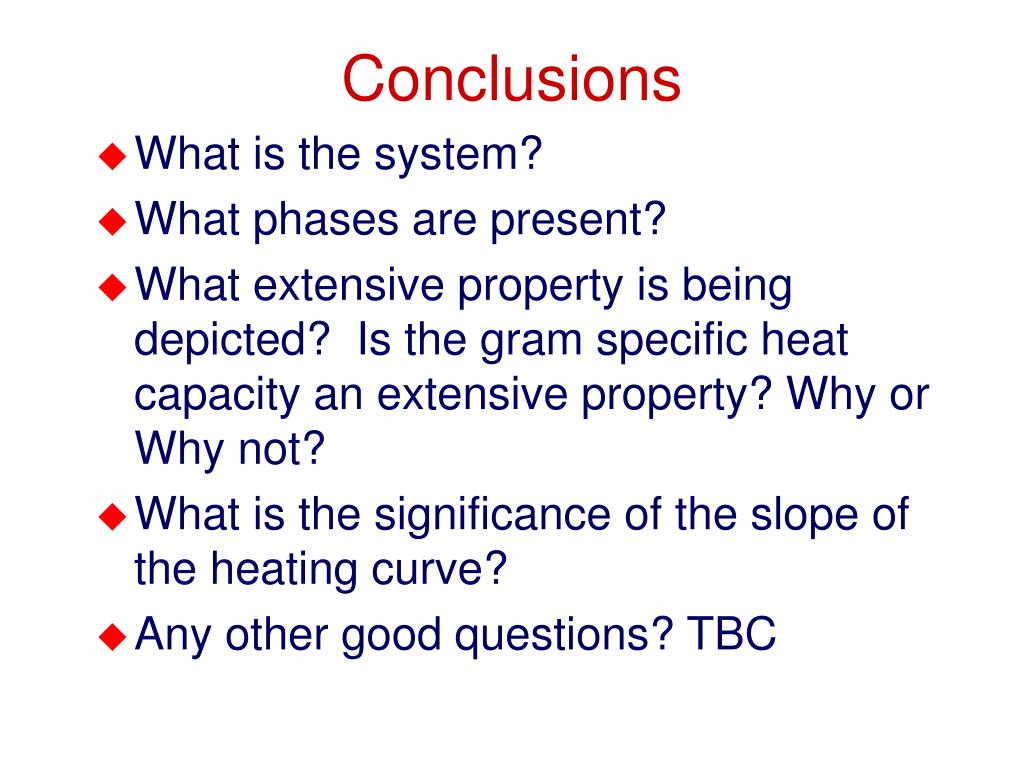 Conclusions

What is the system?

What phases are present?

What extensive property is being depicted? Is the gram specific heat capacity an extensive property? Why or Why not?

What is the significance of the slope of the heating curve?

Any other good questions? TBC